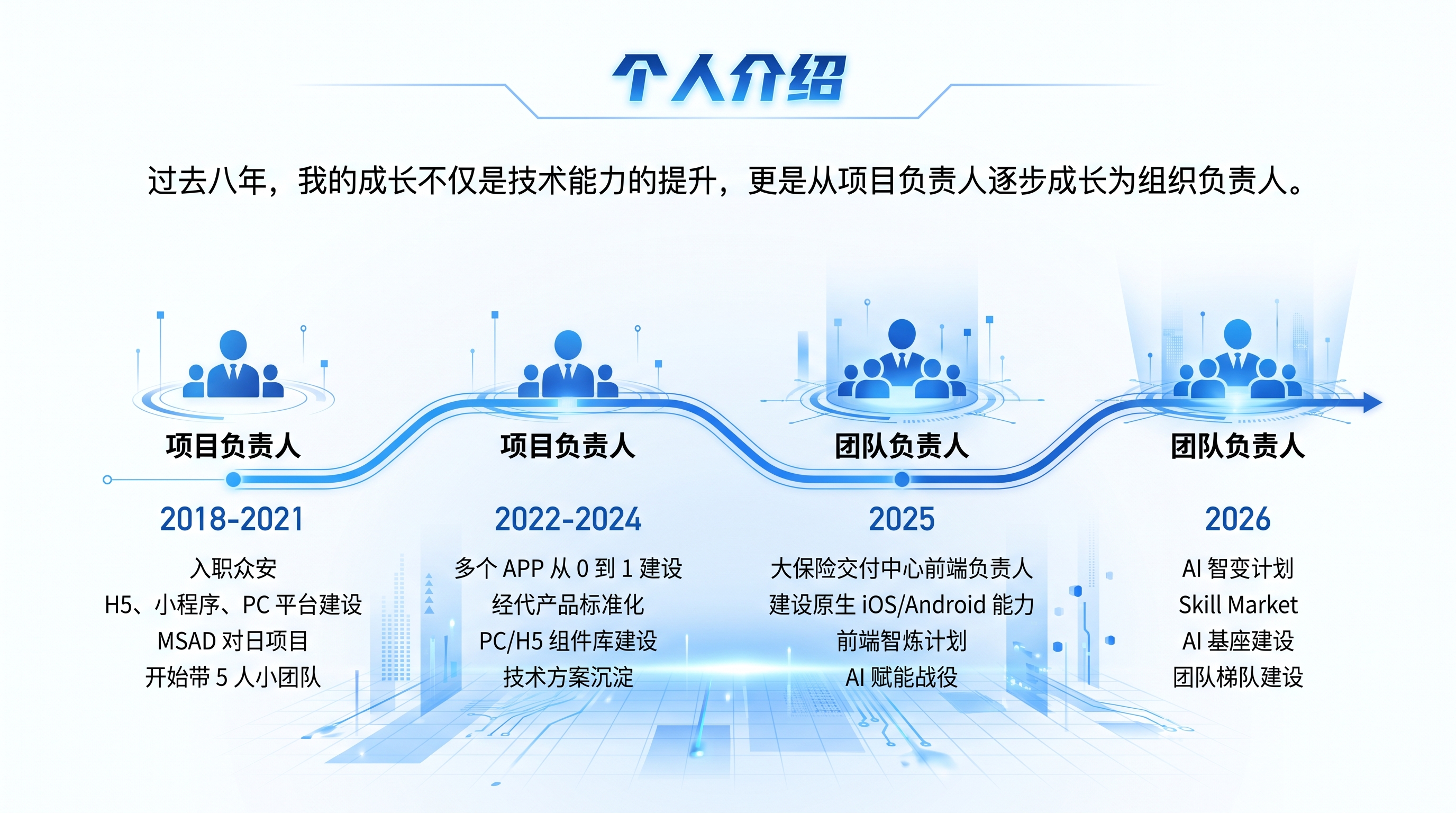 个人介绍

过去八年，我的成长不仅是技术能力的提升，更是从项目负责人逐步成长为组织负责人。

项目负责人

2018-2021

入职众安
H5、小程序、PC 平台建设
MSAD 对日项目
开始带 5 人小团队

项目负责人

2022-2024

多个 APP 从 0 到 1 建设
经代产品标准化
PC/H5 组件库建设
技术方案沉淀

团队负责人

2025

大保险交付中心前端负责人
建设原生 iOS/Android 能力
前端智炼计划
AI 赋能战役

团队负责人

2026

AI 智变计划
Skill Market
AI 基座建设
团队梯队建设